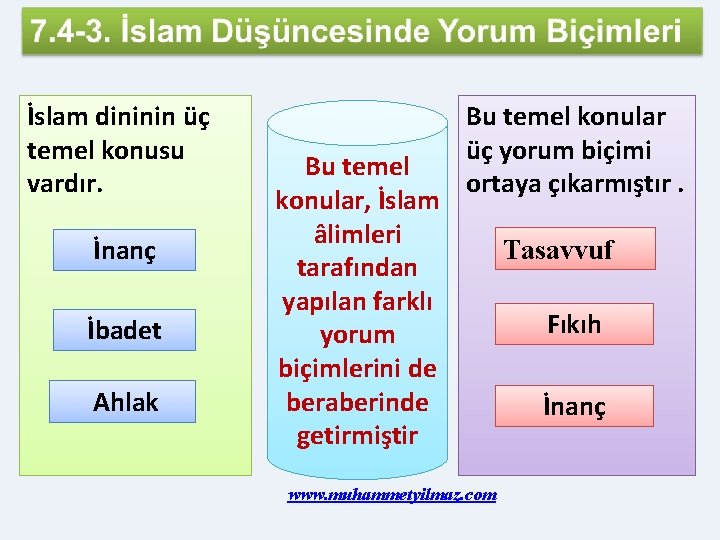 7.4-3. İslam Düşüncesinde Yorum Biçimleri

İslam dininin üç temel konusu vardır.

İnanç

İbadet

Ahlak

Bu temel konular, İslam âlimleri tarafından yapılan farklı yorum biçimlerini de beraberinde getirmiştir

Bu temel konular üç yorum biçimi ortaya çıkarmıştır .

Tasavvuf

Fıkıh

İnanç

www.muhammetyilmaz.com